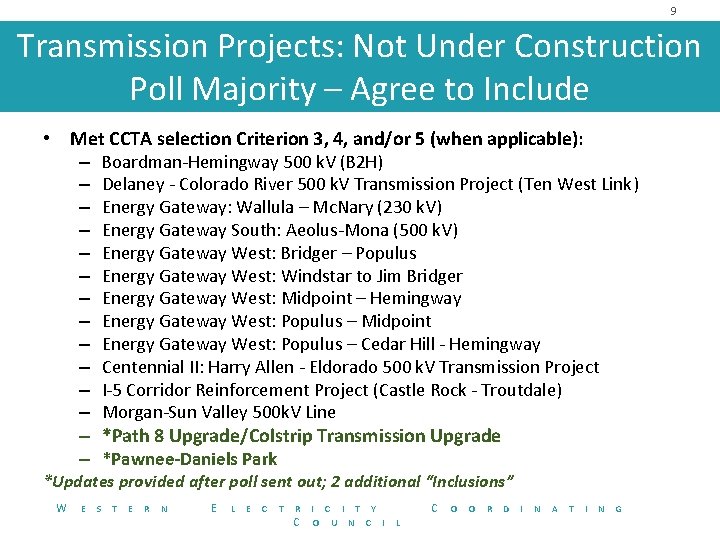 9

Transmission Projects: Not Under Construction
Poll Majority – Agree to Include

• Met CCTA selection Criterion 3, 4, and/or 5 (when applicable):
– Boardman-Hemingway 500 kV (B2H)
– Delaney - Colorado River 500 kV Transmission Project (Ten West Link)
– Energy Gateway: Wallula – McNary (230 kV)
– Energy Gateway South: Aeolus-Mona (500 kV)
– Energy Gateway West: Bridger – Populus
– Energy Gateway West: Windstar to Jim Bridger
– Energy Gateway West: Midpoint – Hemingway
– Energy Gateway West: Populus – Midpoint
– Energy Gateway West: Populus – Cedar Hill - Hemingway
– Centennial II: Harry Allen - Eldorado 500 kV Transmission Project
– I-5 Corridor Reinforcement Project (Castle Rock - Troutdale)
– Morgan-Sun Valley 500kV Line
– *Path 8 Upgrade/Colstrip Transmission Upgrade
– *Pawnee-Daniels Park

*Updates provided after poll sent out; 2 additional "Inclusions"

WESTERN ELECTRICITY COORDINATING COUNCIL